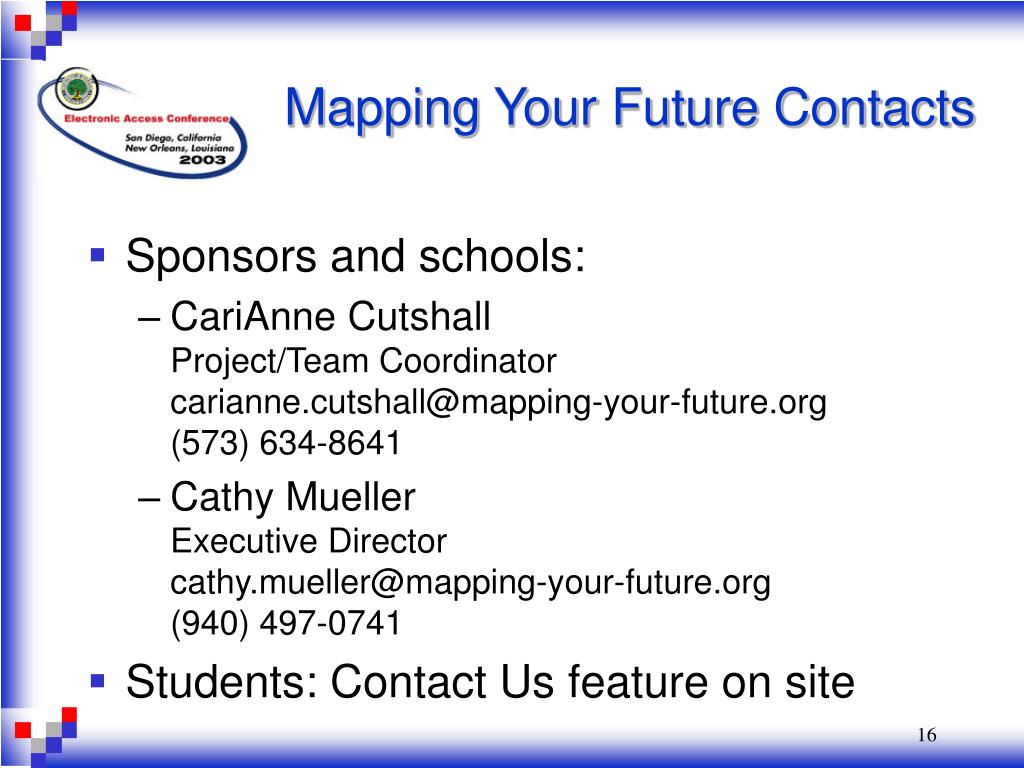 Electronic Access Conference
San Diego, California
New Orleans, Louisiana
2003

Mapping Your Future Contacts

▪ Sponsors and schools:
– CariAnne Cutshall
Project/Team Coordinator
carianne.cutshall@mapping-your-future.org
(573) 634-8641
– Cathy Mueller
Executive Director
cathy.mueller@mapping-your-future.org
(940) 497-0741
▪ Students: Contact Us feature on site

16